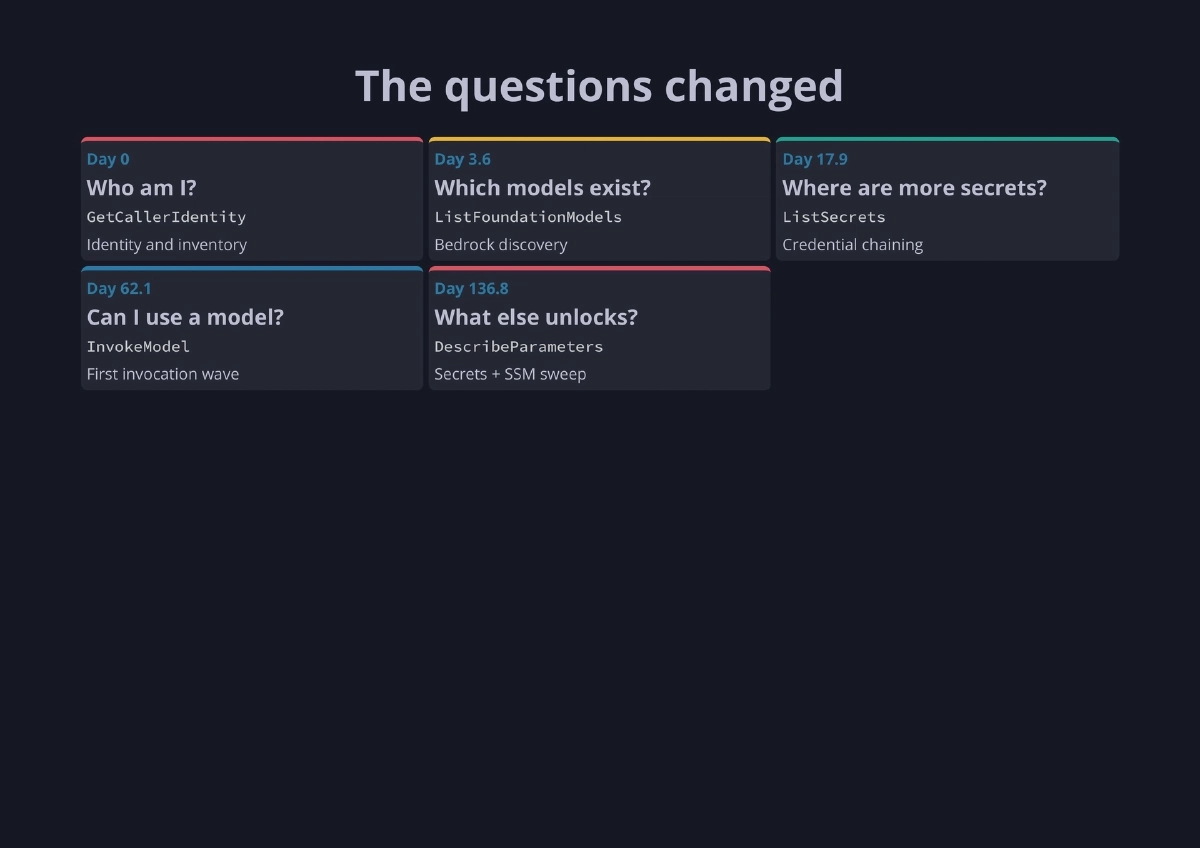 The questions changed

Day 0
Who am I?
GetCallerIdentity
Identity and inventory

Day 3.6
Which models exist?
ListFoundationModels
Bedrock discovery

Day 17.9
Where are more secrets?
ListSecrets
Credential chaining

Day 62.1
Can I use a model?
InvokeModel
First invocation wave

Day 136.8
What else unlocks?
DescribeParameters
Secrets + SSM sweep